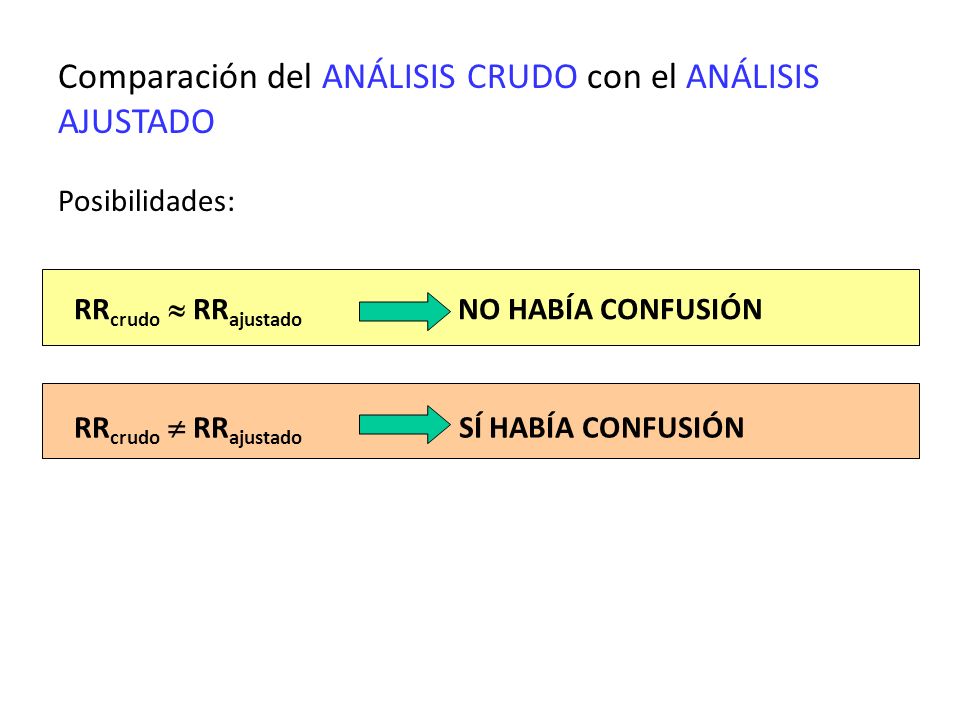 Comparación del ANÁLISIS CRUDO con el ANÁLISIS AJUSTADO

Posibilidades:

$RR_{crudo} \approx RR_{ajustado}$ NO HABÍA CONFUSIÓN

$RR_{crudo} \neq RR_{ajustado}$ SÍ HABÍA CONFUSIÓN